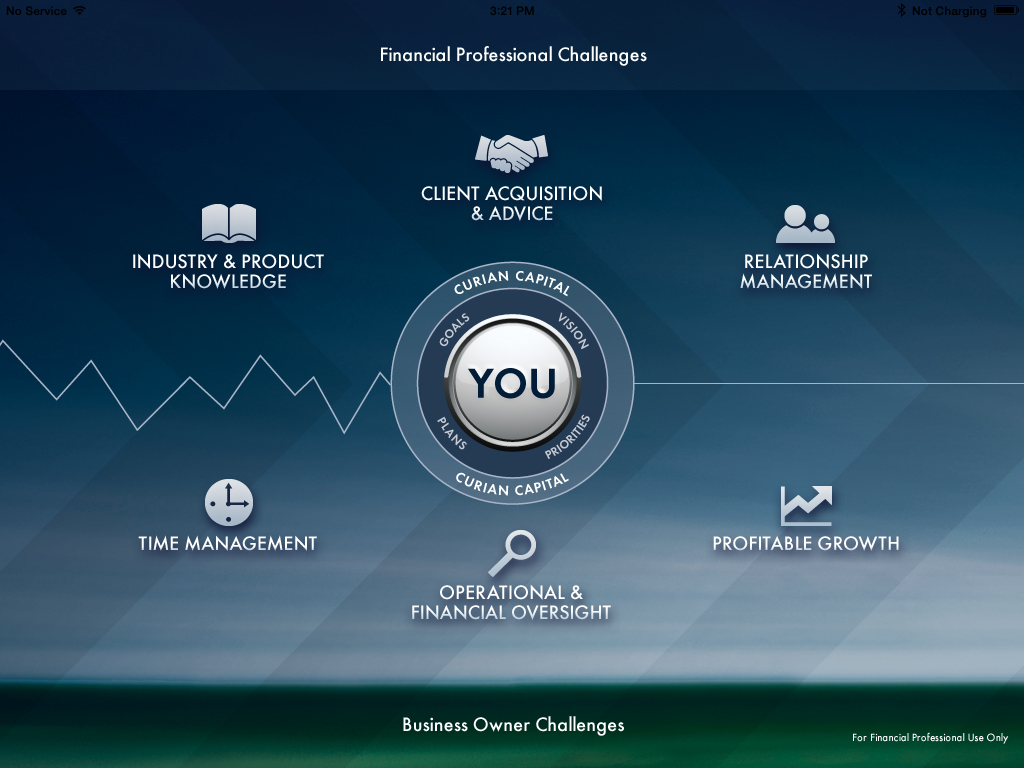 No Service
3:21 PM
Not Charging

Financial Professional Challenges

CLIENT ACQUISITION & ADVICE

INDUSTRY & PRODUCT KNOWLEDGE

RELATIONSHIP MANAGEMENT

CURIAN CAPITAL
GOALS
VISION
YOU
PLANS
PRIORITIES
CURIAN CAPITAL

TIME MANAGEMENT

PROFITABLE GROWTH

OPERATIONAL & FINANCIAL OVERSIGHT

Business Owner Challenges

For Financial Professional Use Only